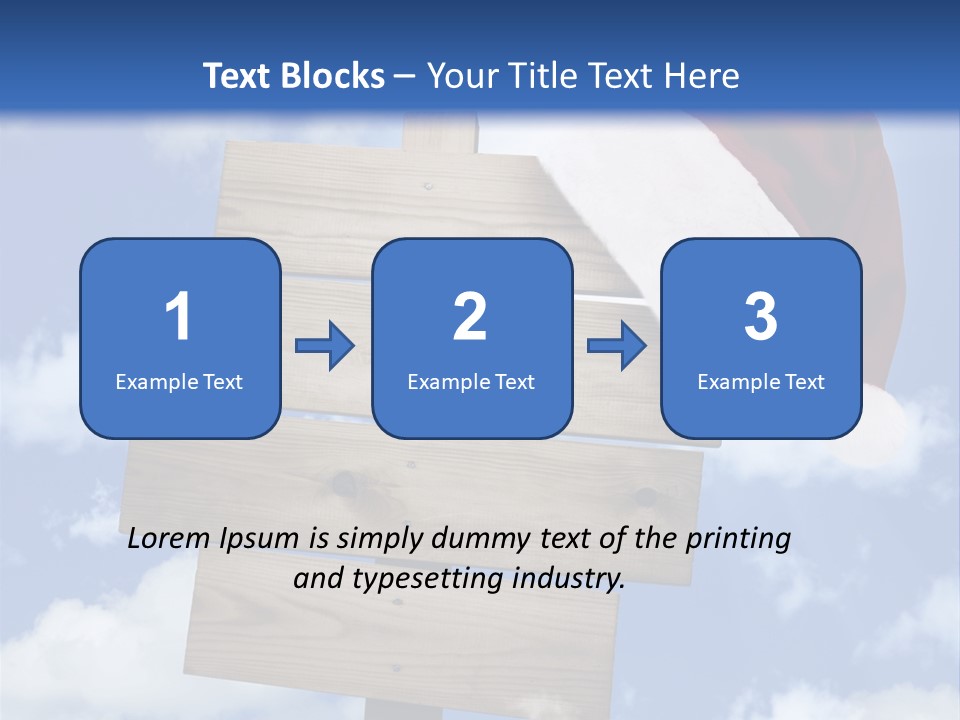 Text Blocks – Your Title Text Here

1
Example Text

2
Example Text

3
Example Text

Lorem Ipsum is simply dummy text of the printing and typesetting industry.